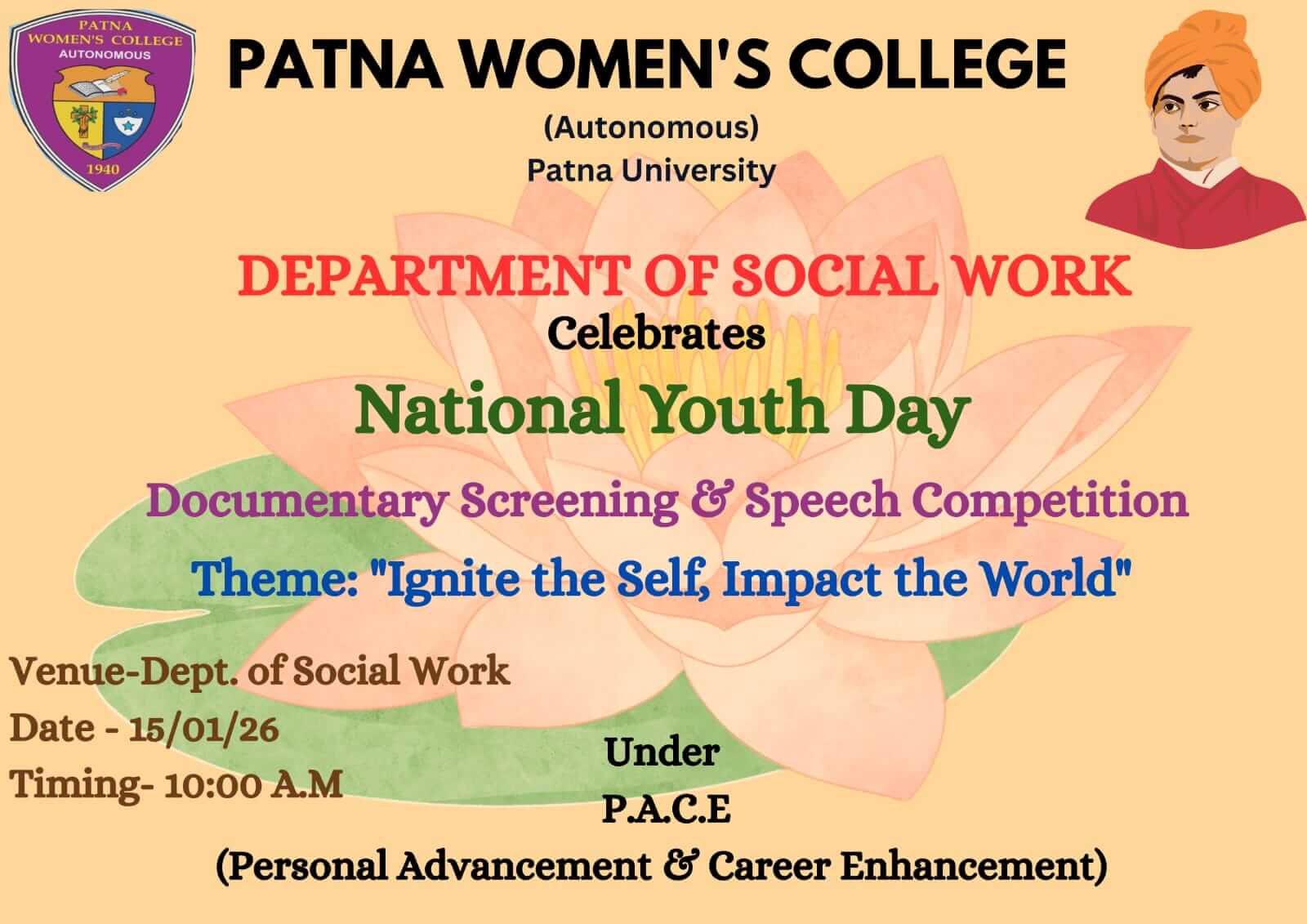 PATNA WOMEN'S COLLEGE AUTONOMOUS 1940

PATNA WOMEN'S COLLEGE
(Autonomous)
Patna University

DEPARTMENT OF SOCIAL WORK
Celebrates
National Youth Day
Documentary Screening & Speech Competition
Theme: "Ignite the Self, Impact the World"

Venue-Dept. of Social Work
Date - 15/01/26
Timing- 10:00 A.M

Under
P.A.C.E
(Personal Advancement & Career Enhancement)